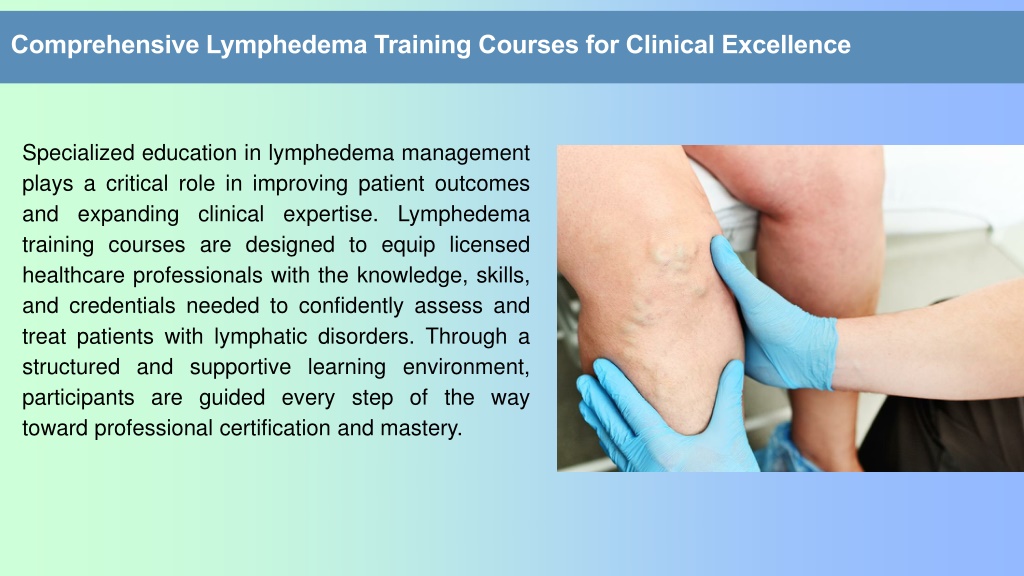 Comprehensive Lymphedema Training Courses for Clinical Excellence

Specialized education in lymphedema management plays a critical role in improving patient outcomes and expanding clinical expertise. Lymphedema training courses are designed to equip licensed healthcare professionals with the knowledge, skills, and credentials needed to confidently assess and treat patients with lymphatic disorders. Through a structured and supportive learning environment, participants are guided every step of the way toward professional certification and mastery.